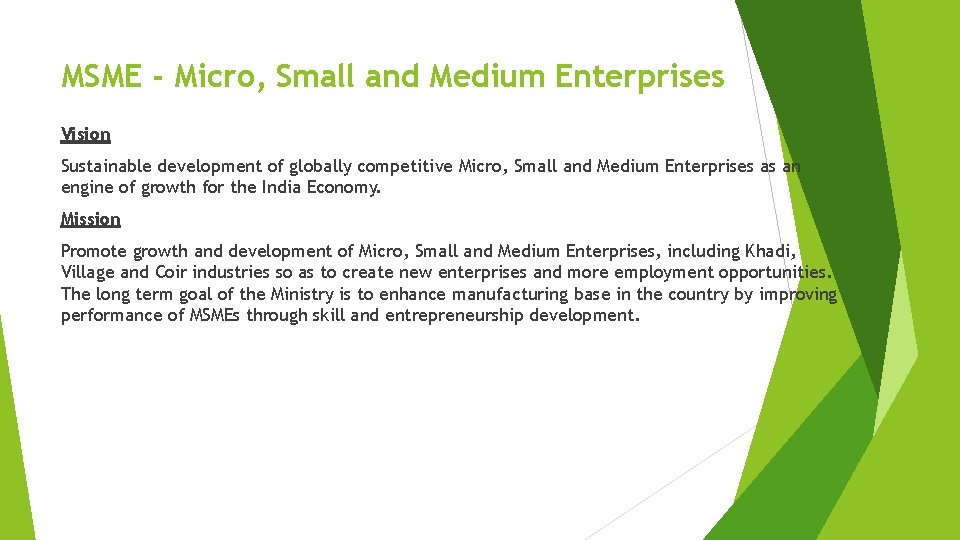 MSME - Micro, Small and Medium Enterprises

Vision

Sustainable development of globally competitive Micro, Small and Medium Enterprises as an engine of growth for the India Economy.

Mission

Promote growth and development of Micro, Small and Medium Enterprises, including Khadi, Village and Coir industries so as to create new enterprises and more employment opportunities. The long term goal of the Ministry is to enhance manufacturing base in the country by improving performance of MSMEs through skill and entrepreneurship development.